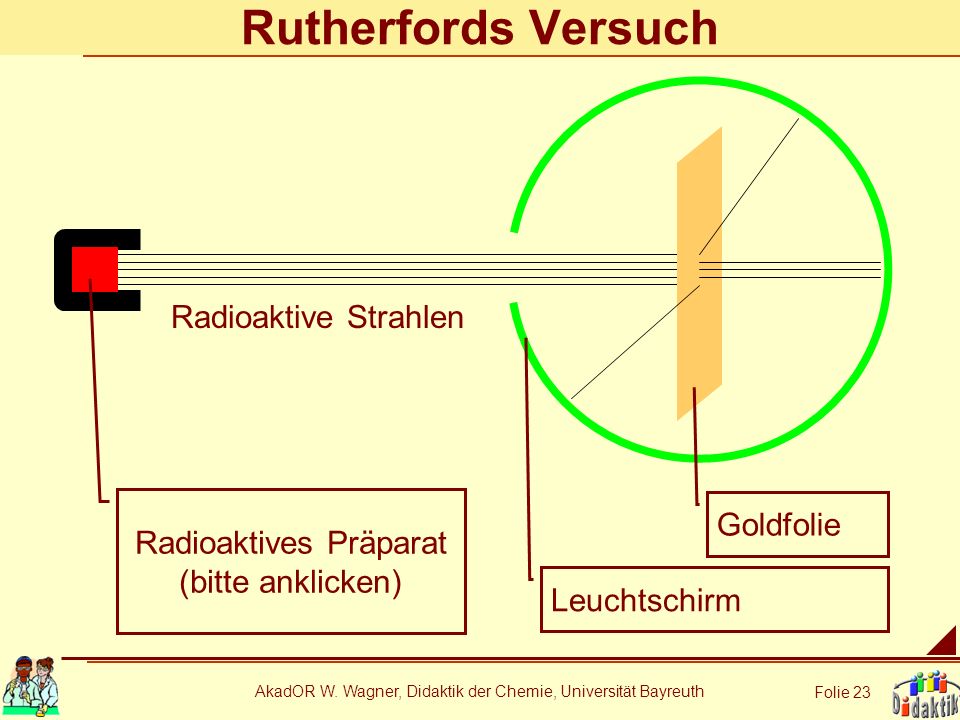 Rutherfords Versuch

Radioaktive Strahlen

Radioaktives Präparat (bitte anklicken)

Goldfolie

Leuchtschirm

AkadOR W. Wagner, Didaktik der Chemie, Universität Bayreuth

Folie 23

Didaktik